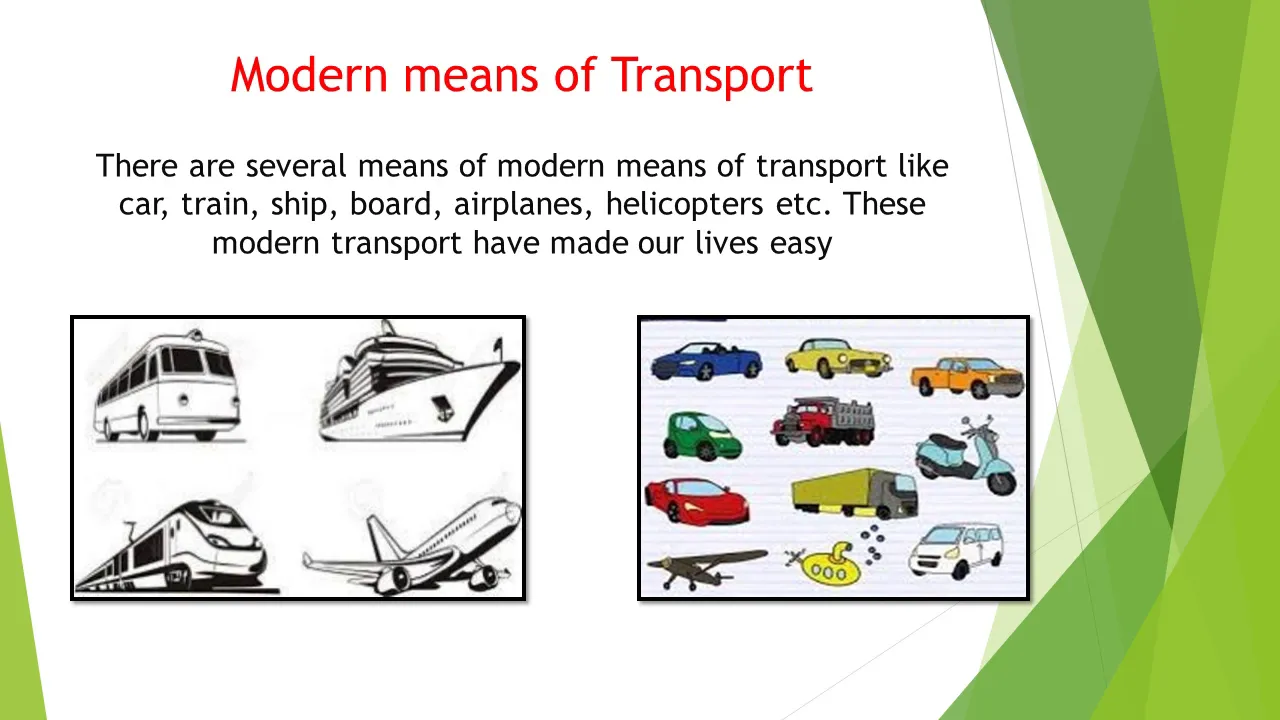 Modern means of Transport

There are several means of modern means of transport like car, train, ship, board, airplanes, helicopters etc. These modern transport have made our lives easy